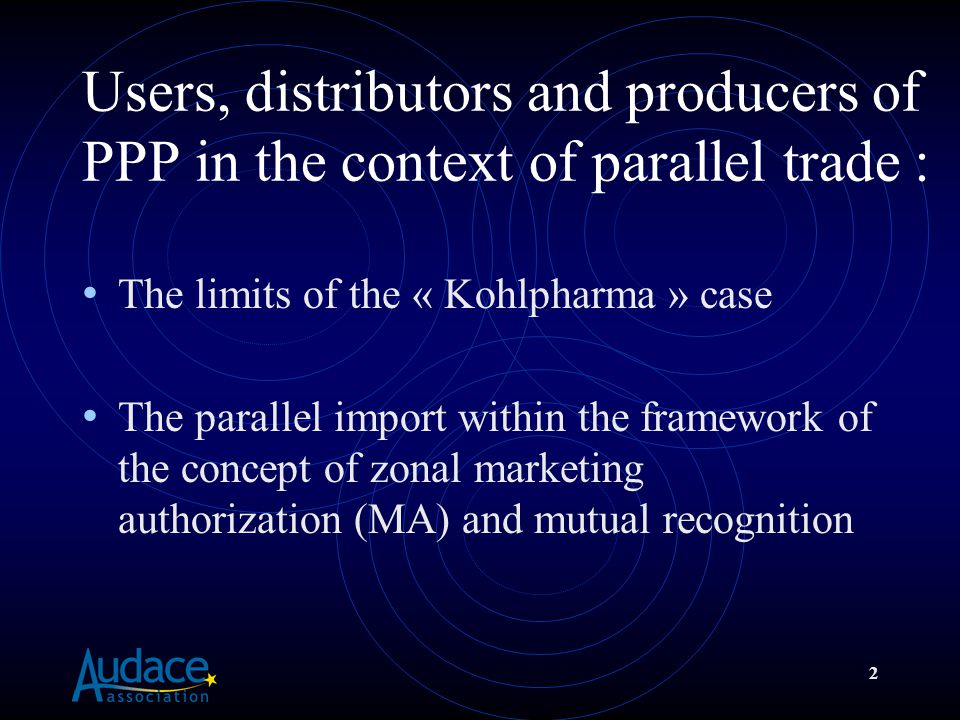 Users, distributors and producers of PPP in the context of parallel trade :

• The limits of the « Kohlpharma » case

• The parallel import within the framework of the concept of zonal marketing authorization (MA) and mutual recognition

Audace association

2